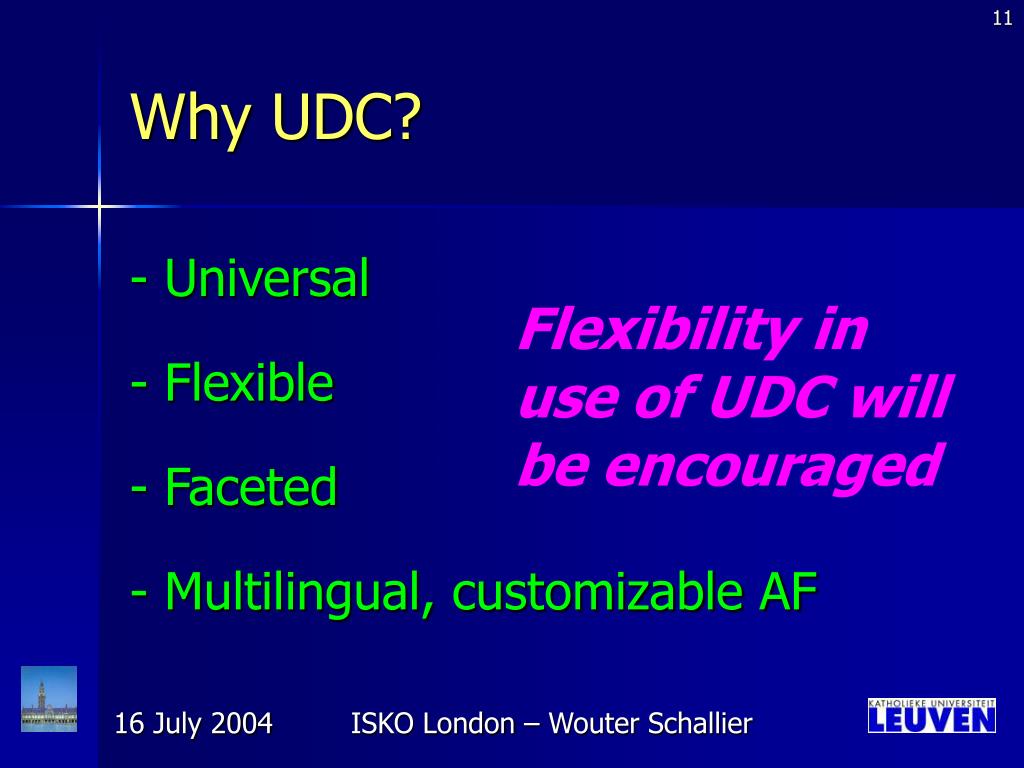 11

Why UDC?

- Universal

- Flexible

- Faceted

- Multilingual, customizable AF

Flexibility in use of UDC will be encouraged

16 July 2004

ISKO London – Wouter Schallier

KATHOLIEKE UNIVERSITEIT LEUVEN